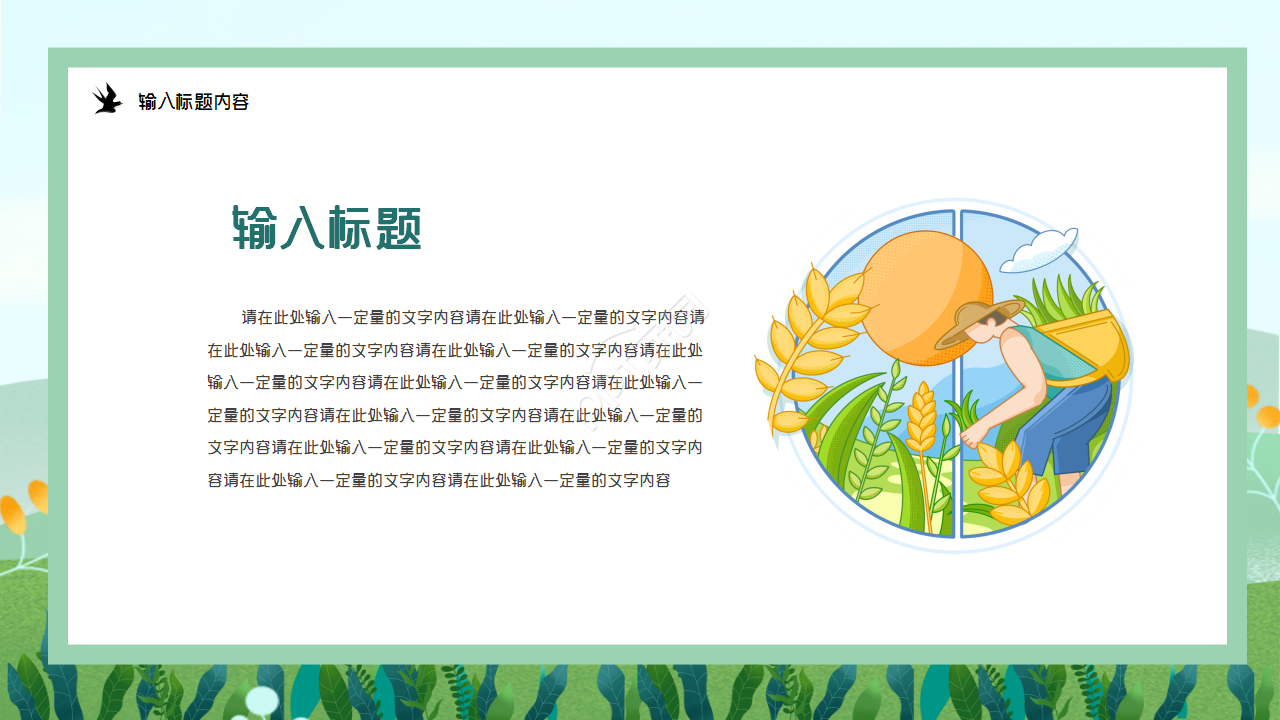 输入标题内容

输入标题

请在此处输入一定量的文字内容请在此处输入一定量的文字内容请在此处输入一定量的文字内容请在此处输入一定量的文字内容请在此处输入一定量的文字内容请在此处输入一定量的文字内容请在此处输入一定量的文字内容请在此处输入一定量的文字内容请在此处输入一定量的文字内容请在此处输入一定量的文字内容请在此处输入一定量的文字内容请在此处输入一定量的文字内容请在此处输入一定量的文字内容